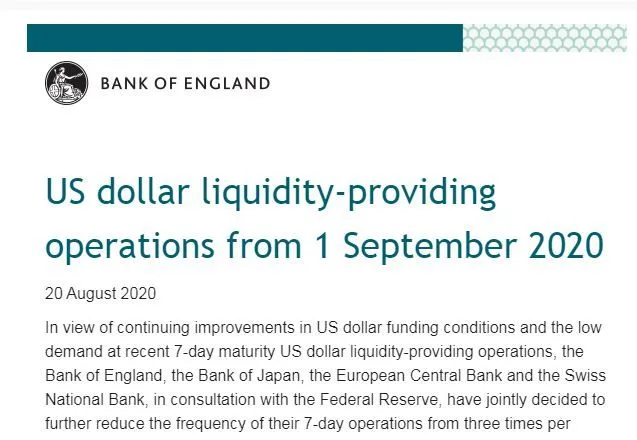 BANK OF ENGLAND

US dollar liquidity-providing operations from 1 September 2020

20 August 2020

In view of continuing improvements in US dollar funding conditions and the low demand at recent 7-day maturity US dollar liquidity-providing operations, the Bank of England, the Bank of Japan, the European Central Bank and the Swiss National Bank, in consultation with the Federal Reserve, have jointly decided to further reduce the frequency of their 7-day operations from three times per